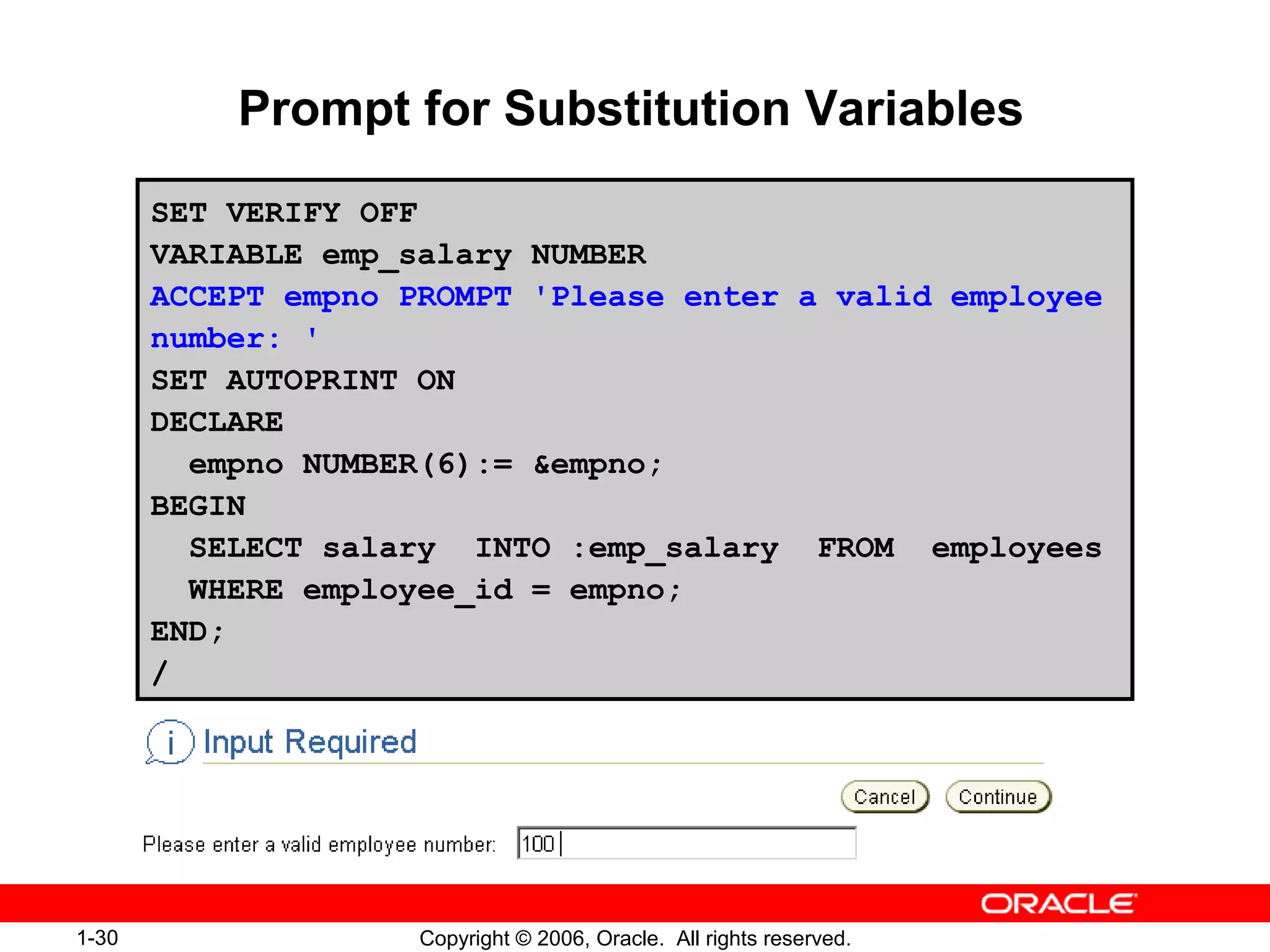 Prompt for Substitution Variables

SET VERIFY OFF
VARIABLE emp_salary NUMBER
ACCEPT empno PROMPT 'Please enter a valid employee number: '
SET AUTOPRINT ON
DECLARE
  empno NUMBER(6):= &empno;
BEGIN
  SELECT salary INTO :emp_salary FROM employees
  WHERE employee_id = empno;
END;
/

i Input Required

Cancel Continue

Please enter a valid employee number: 100

ORACLE

1-30 Copyright © 2006, Oracle. All rights reserved.